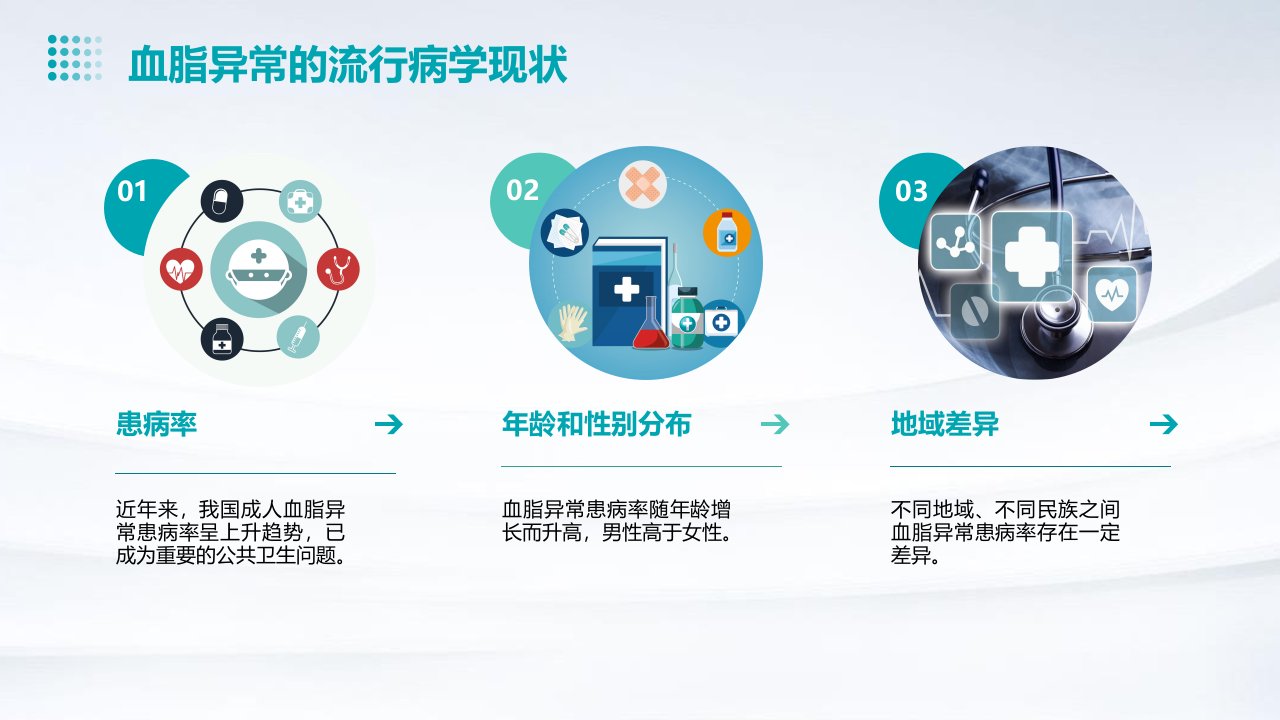 血脂异常的流行病学现状

01

患病率

近年来，我国成人血脂异常患病率呈上升趋势，已成为重要的公共卫生问题。

02

年龄和性别分布

血脂异常患病率随年龄增长而升高，男性高于女性。

03

地域差异

不同地域、不同民族之间血脂异常患病率存在一定差异。